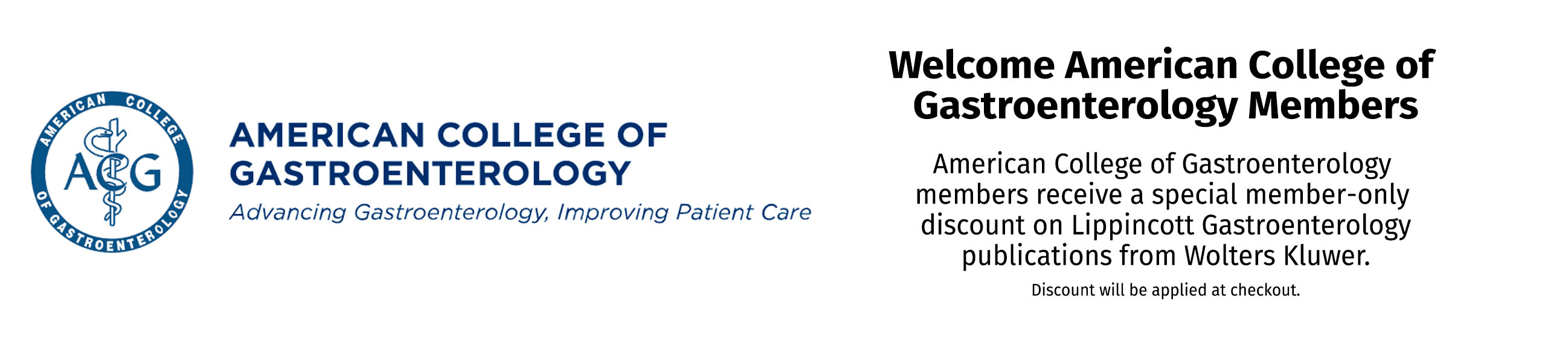 AMERICAN COLLEGE OF GASTROENTEROLOGY

ACG

AMERICAN COLLEGE OF GASTROENTEROLOGY
Advancing Gastroenterology, Improving Patient Care

Welcome American College of Gastroenterology Members

American College of Gastroenterology members receive a special member-only discount on Lippincott Gastroenterology publications from Wolters Kluwer.

Discount will be applied at checkout.